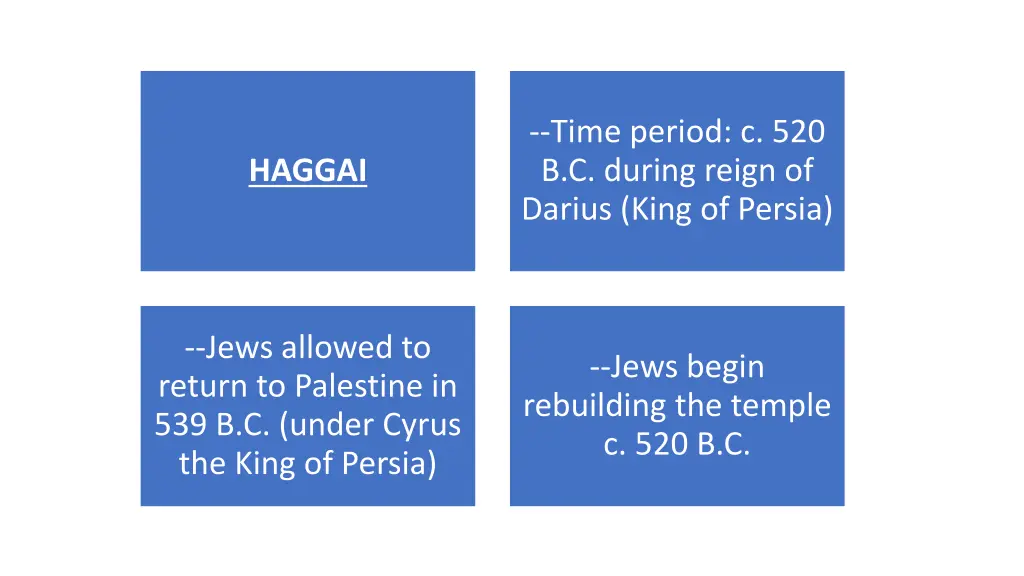 HAGGAI

--Time period: c. 520 B.C. during reign of Darius (King of Persia)

--Jews allowed to return to Palestine in 539 B.C. (under Cyrus the King of Persia)

--Jews begin rebuilding the temple c. 520 B.C.